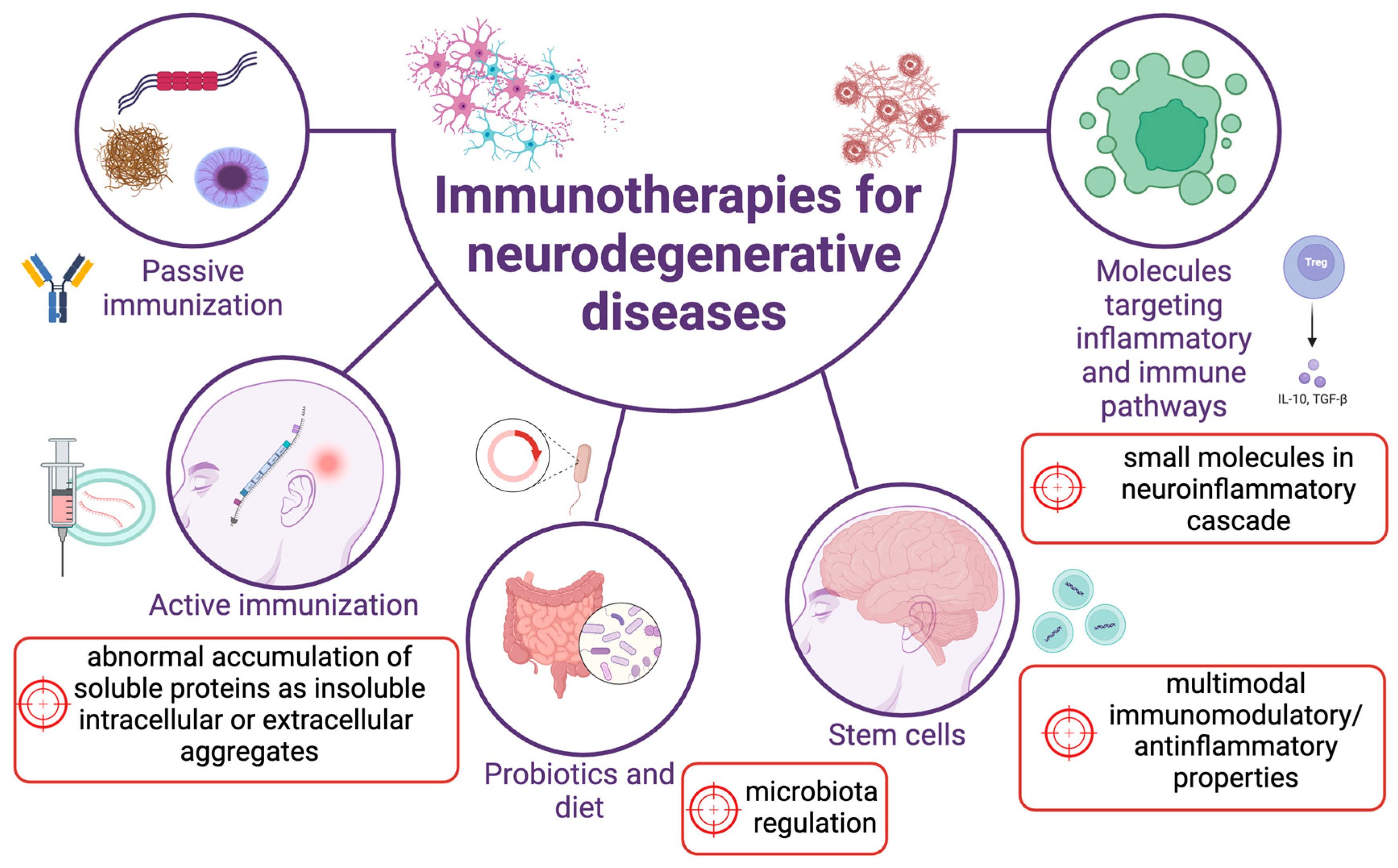 Immunotherapies for neurodegenerative diseases

Passive immunization

Molecules targeting inflammatory and immune pathways

Treg

IL-10, TGF-β

small molecules in neuroinflammatory cascade

Active immunization

abnormal accumulation of soluble proteins as insoluble intracellular or extracellular aggregates

Probiotics and diet

microbiota regulation

Stem cells

multimodal immunomodulatory/ antinflammatory properties